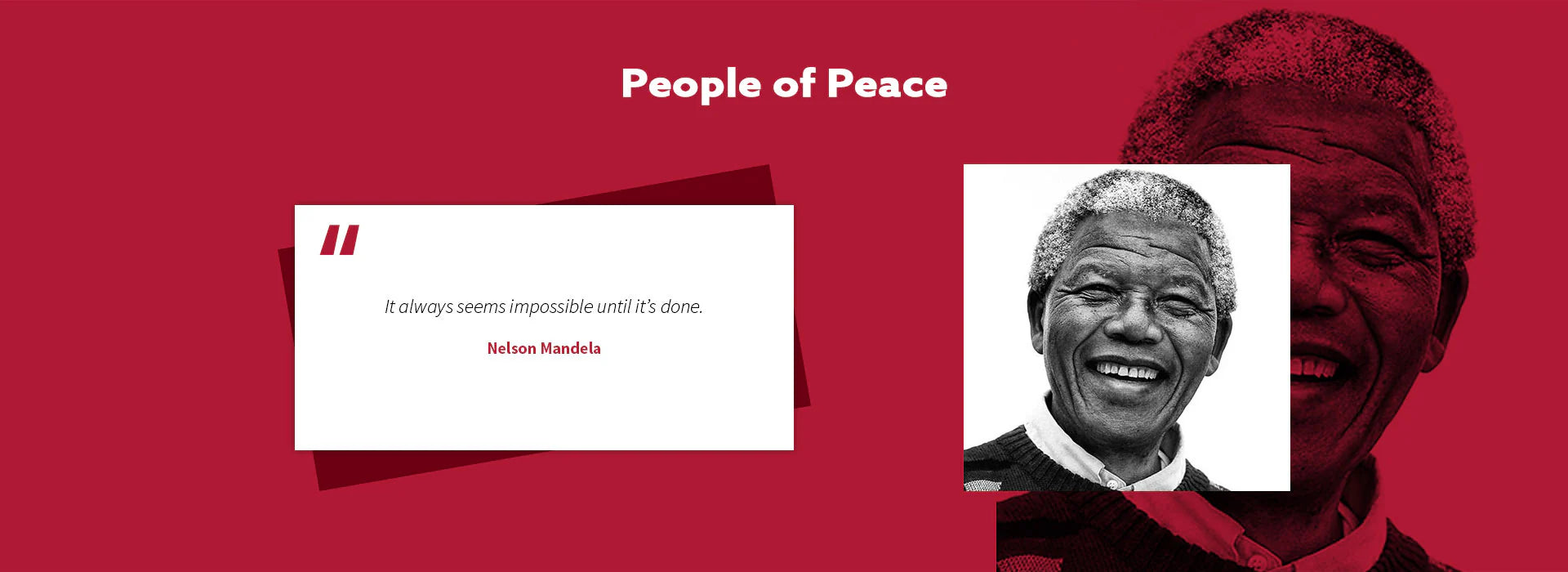 People of Peace

"

It always seems impossible until it's done.

Nelson Mandela